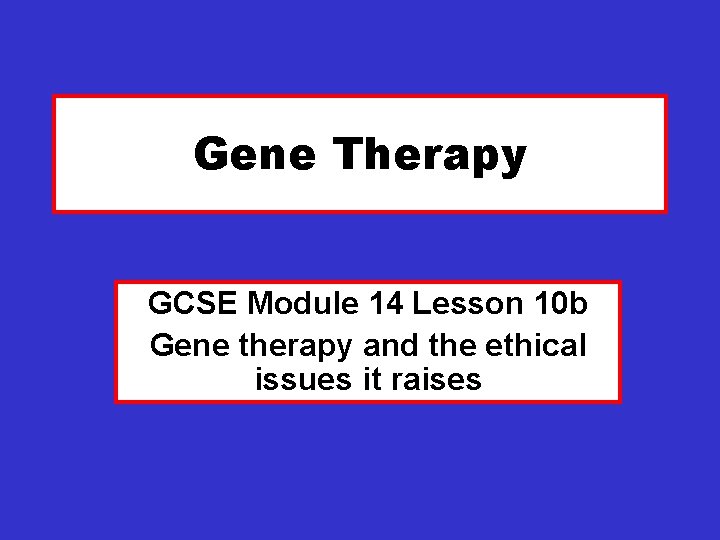 Gene Therapy

GCSE Module 14 Lesson 10b

Gene therapy and the ethical issues it raises